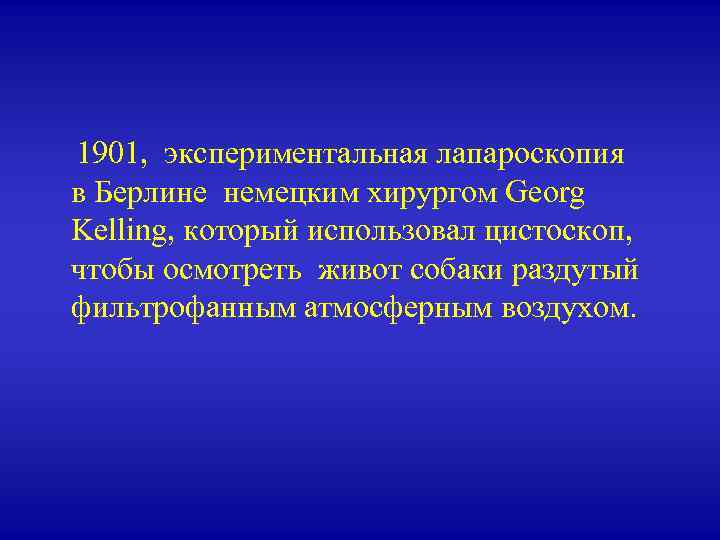 1901, экспериментальная лапароскопия в Берлине немецким хирургом Georg Kelling, который использовал цистоскоп, чтобы осмотреть живот собаки раздутый фильтрофанным атмосферным воздухом.